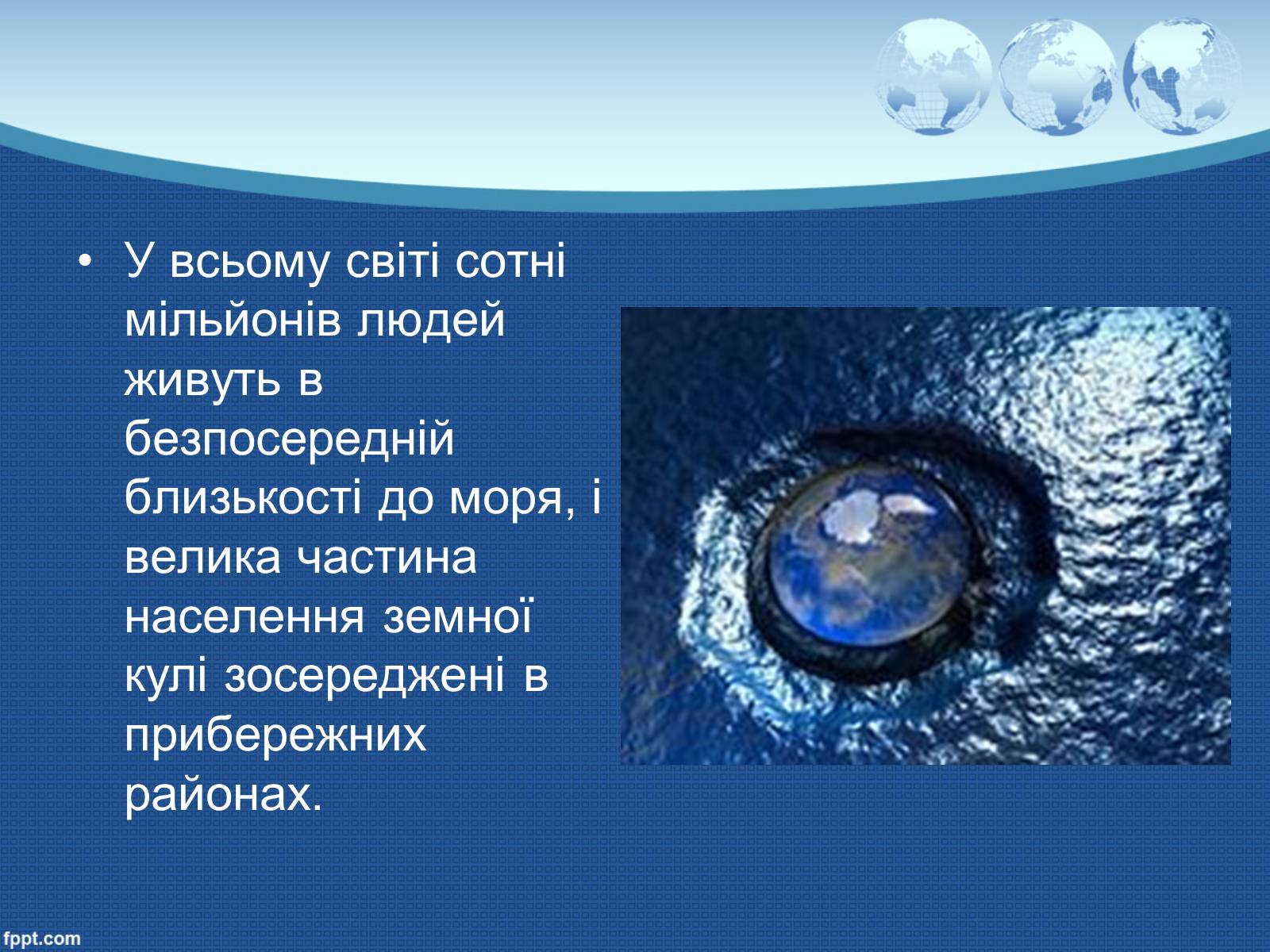 • У всьому світі сотні мільйонів людей живуть в безпосередній близькості до моря, і велика частина населення земної кулі зосереджені в прибережних районах.

fppt.com